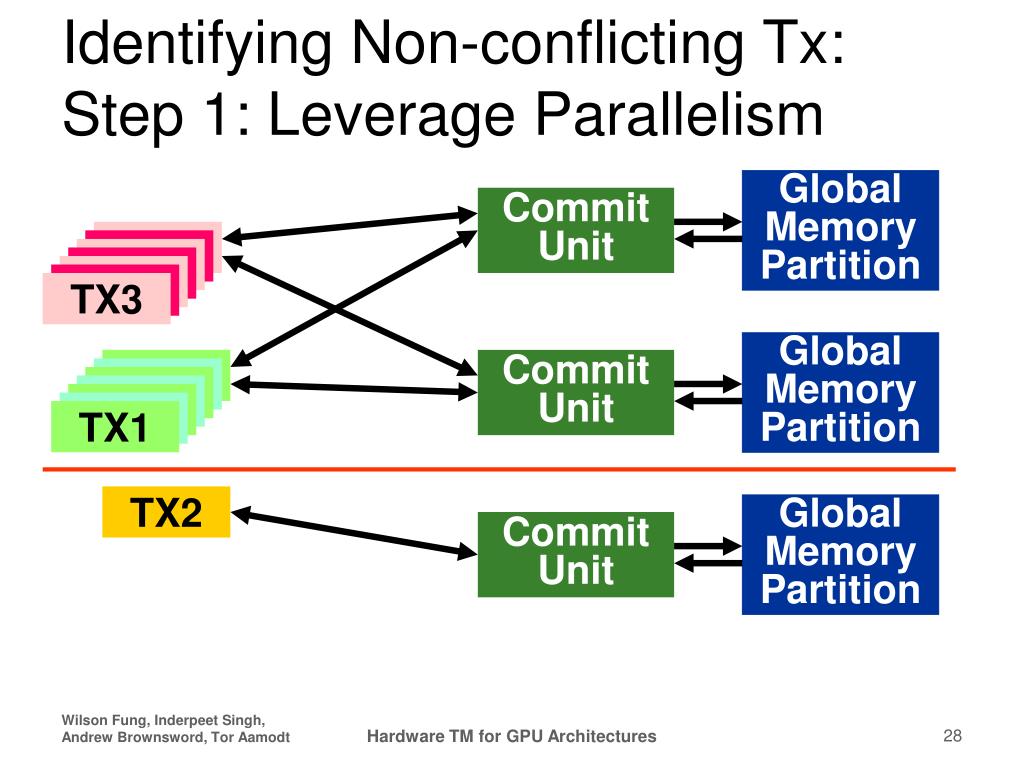 Identifying Non-conflicting Tx:
Step 1: Leverage Parallelism

TX3

TX1

TX2

Commit Unit

Commit Unit

Commit Unit

Global Memory Partition

Global Memory Partition

Global Memory Partition

Wilson Fung, Inderpeet Singh, Andrew Brownsword, Tor Aamodt

Hardware TM for GPU Architectures

28